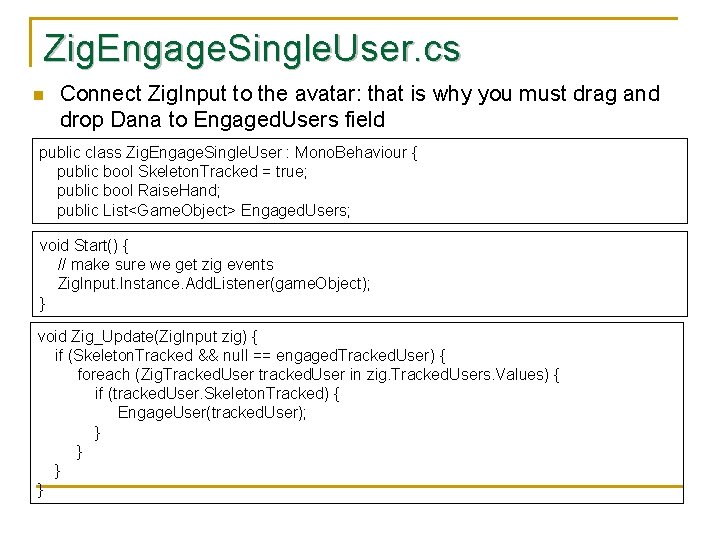 ZigEngageSingleUser.cs

Connect ZigInput to the avatar: that is why you must drag and drop Dana to EngagedUsers field

public class ZigEngageSingleUser : MonoBehaviour {
public bool SkeletonTracked = true;
public bool RaiseHand;
public List<GameObject> EngagedUsers;

void Start() {
// make sure we get zig events
ZigInput.Instance.AddListener(gameObject);
}

void Zig_Update(ZigInput zig) {
if (SkeletonTracked && null == engagedTrackedUser) {
foreach (ZigTrackedUser trackedUser in zig.TrackedUsers.Values) {
if (trackedUser.SkeletonTracked) {
EngageUser(trackedUser);
}
}
}
}